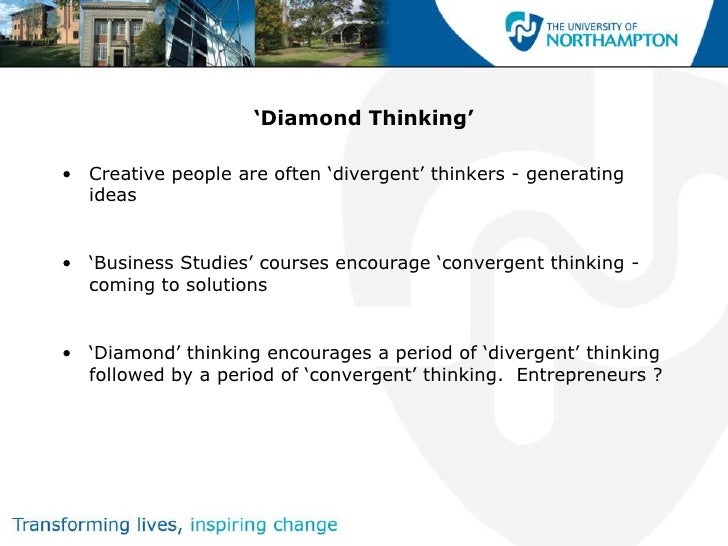 THE UNIVERSITY OF NORTHAMPTON

'Diamond Thinking'

• Creative people are often 'divergent' thinkers - generating ideas

• 'Business Studies' courses encourage 'convergent thinking - coming to solutions

• 'Diamond' thinking encourages a period of 'divergent' thinking followed by a period of 'convergent' thinking. Entrepreneurs ?

Transforming lives, inspiring change